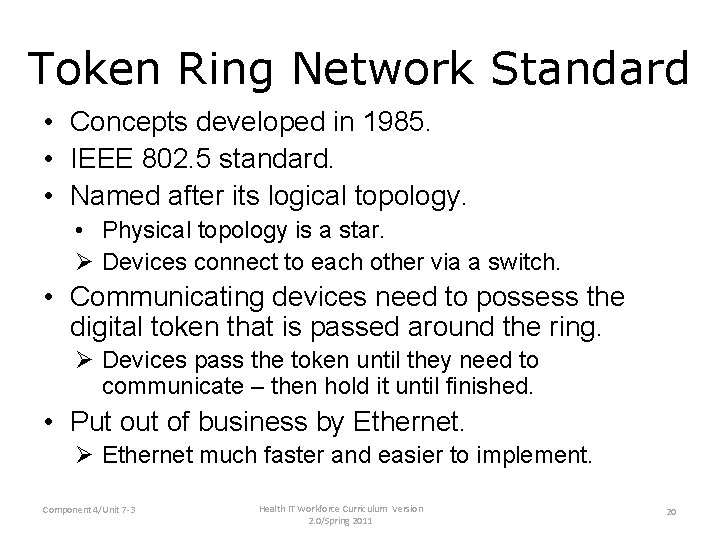 Token Ring Network Standard

• Concepts developed in 1985.
• IEEE 802.5 standard.
• Named after its logical topology.
  • Physical topology is a star.
  ➢ Devices connect to each other via a switch.
• Communicating devices need to possess the digital token that is passed around the ring.
  ➢ Devices pass the token until they need to communicate – then hold it until finished.
• Put out of business by Ethernet.
  ➢ Ethernet much faster and easier to implement.

Component 4/Unit 7-3

Health IT Workforce Curriculum Version 2.0/Spring 2011

20